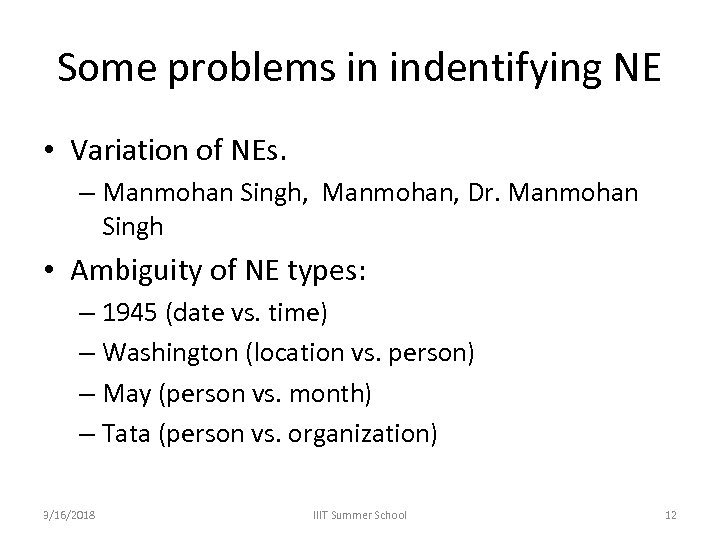 Some problems in indentifying NE

• Variation of NEs.
– Manmohan Singh, Manmohan, Dr. Manmohan Singh

• Ambiguity of NE types:
– 1945 (date vs. time)
– Washington (location vs. person)
– May (person vs. month)
– Tata (person vs. organization)

3/16/2018 IIIT Summer School 12